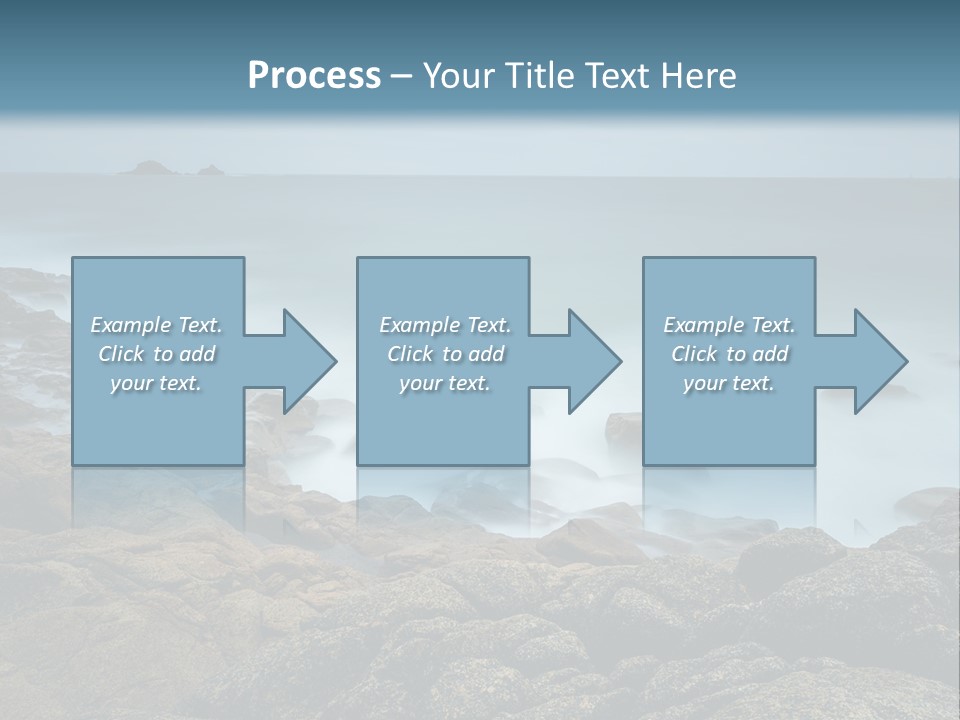 Process – Your Title Text Here

Example Text. Click to add your text.

Example Text. Click to add your text.

Example Text. Click to add your text.